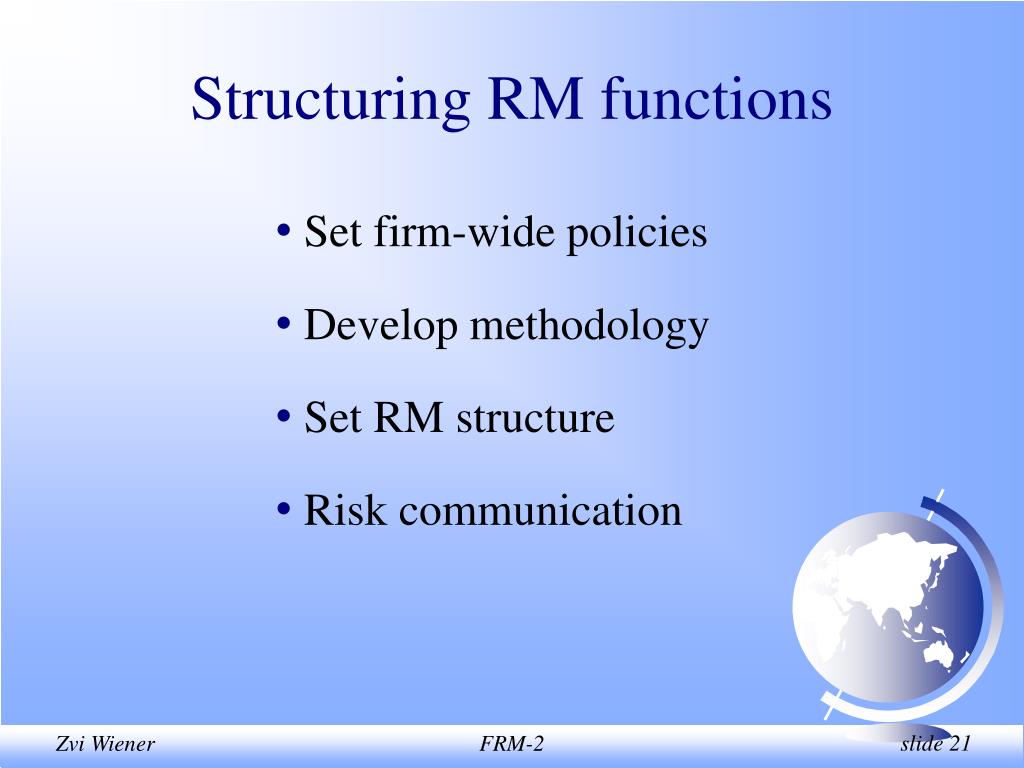 Structuring RM functions

• Set firm-wide policies
• Develop methodology
• Set RM structure
• Risk communication

Zvi Wiener FRM-2 slide 21